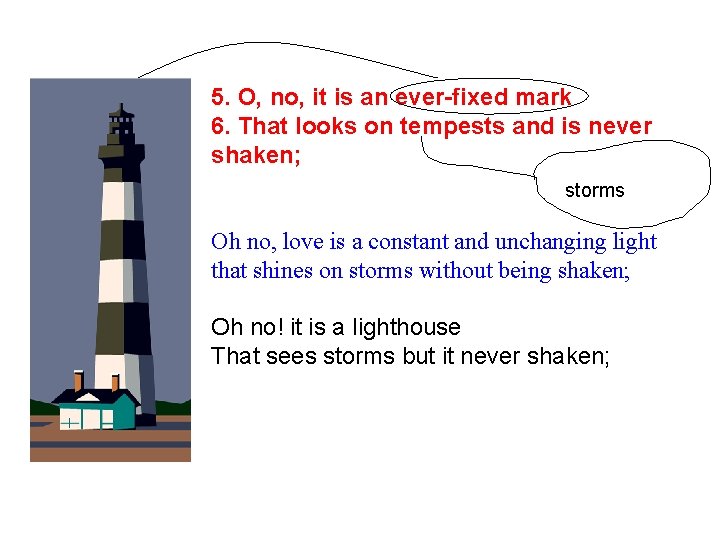 5. O, no, it is an ever-fixed mark
6. That looks on tempests and is never shaken;

storms

Oh no, love is a constant and unchanging light that shines on storms without being shaken;

Oh no! it is a lighthouse
That sees storms but it never shaken;